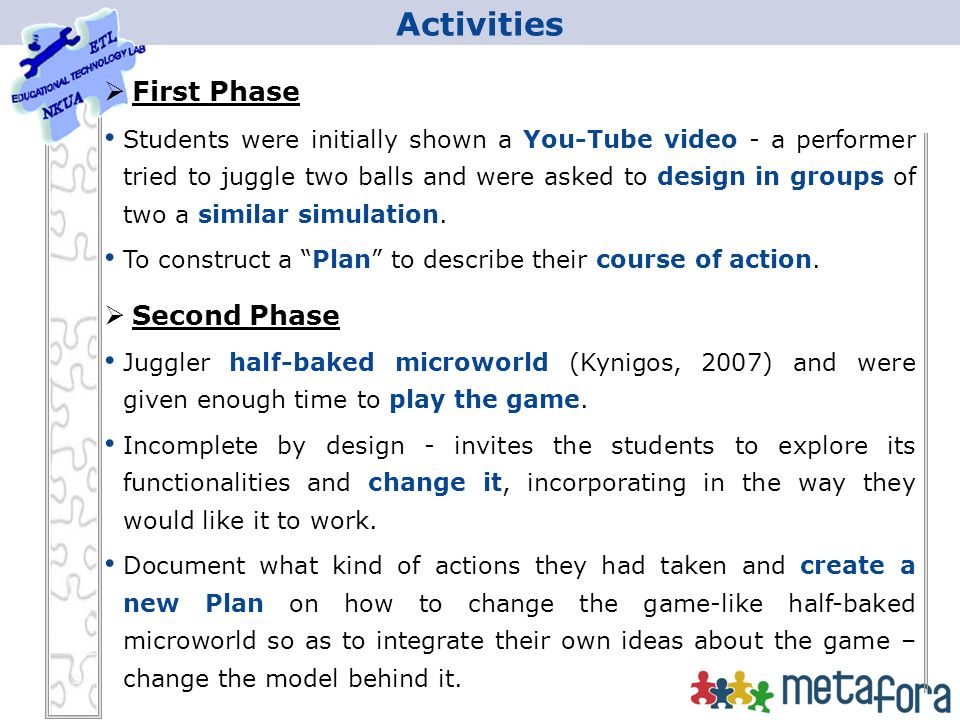 Activities

ETL
EDUCATIONAL TECHNOLOGY LAB
NKUA

➢ First Phase

• Students were initially shown a You-Tube video - a performer tried to juggle two balls and were asked to design in groups of two a similar simulation.

• To construct a "Plan" to describe their course of action.

➢ Second Phase

• Juggler half-baked microworld (Kynigos, 2007) and were given enough time to play the game.

• Incomplete by design - invites the students to explore its functionalities and change it, incorporating in the way they would like it to work.

• Document what kind of actions they had taken and create a new Plan on how to change the game-like half-baked microworld so as to integrate their own ideas about the game – change the model behind it.

metafora